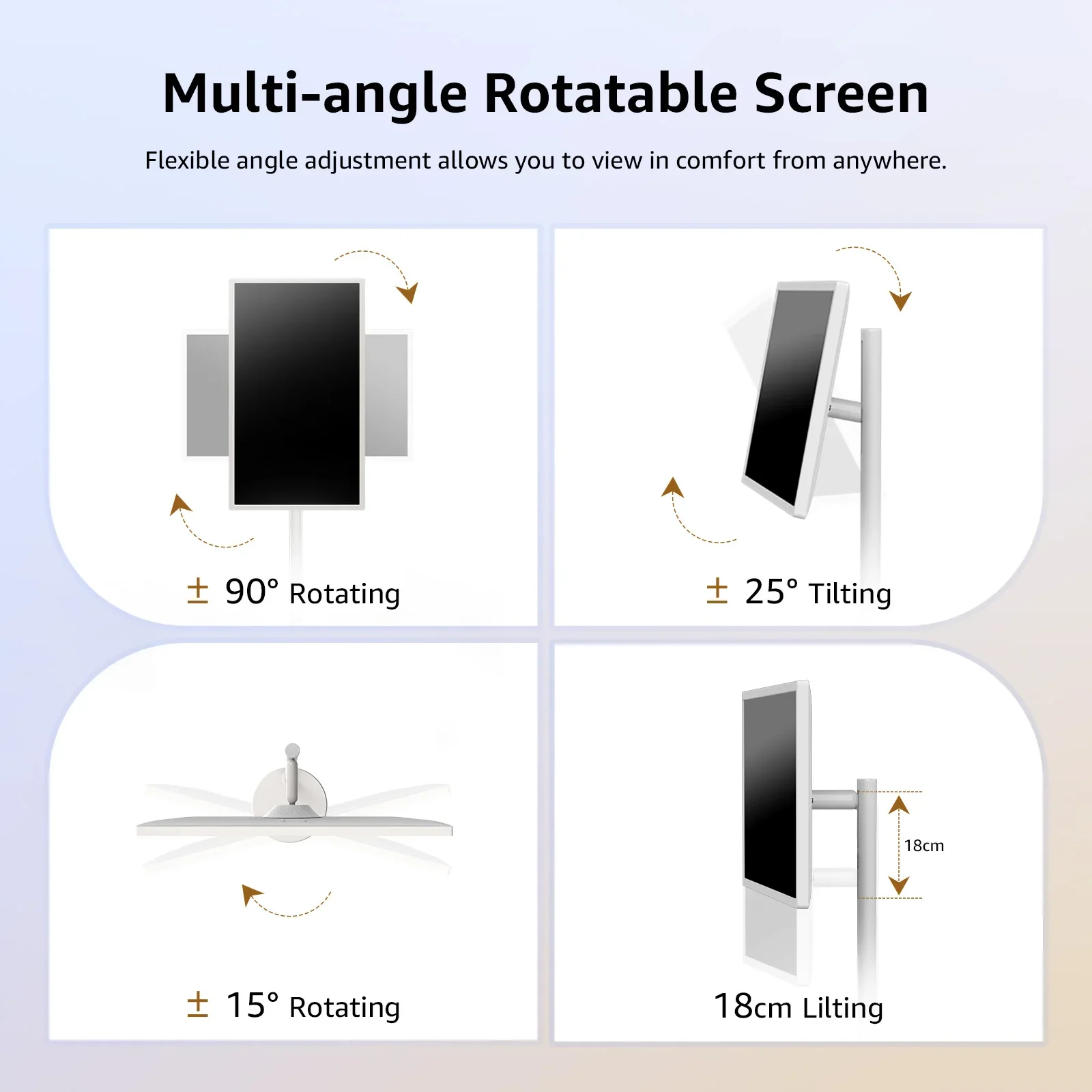 Multi-angle Rotatable Screen

Flexible angle adjustment allows you to view in comfort from anywhere.

± 90° Rotating

± 25° Tilting

± 15° Rotating

18cm

18cm Lilting